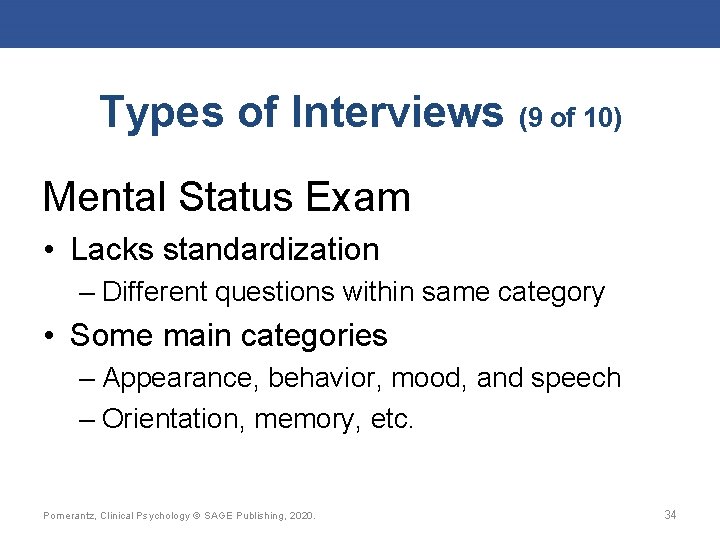 Types of Interviews (9 of 10)

Mental Status Exam

• Lacks standardization
– Different questions within same category

• Some main categories
– Appearance, behavior, mood, and speech
– Orientation, memory, etc.

Pomerantz, Clinical Psychology © SAGE Publishing, 2020.

34